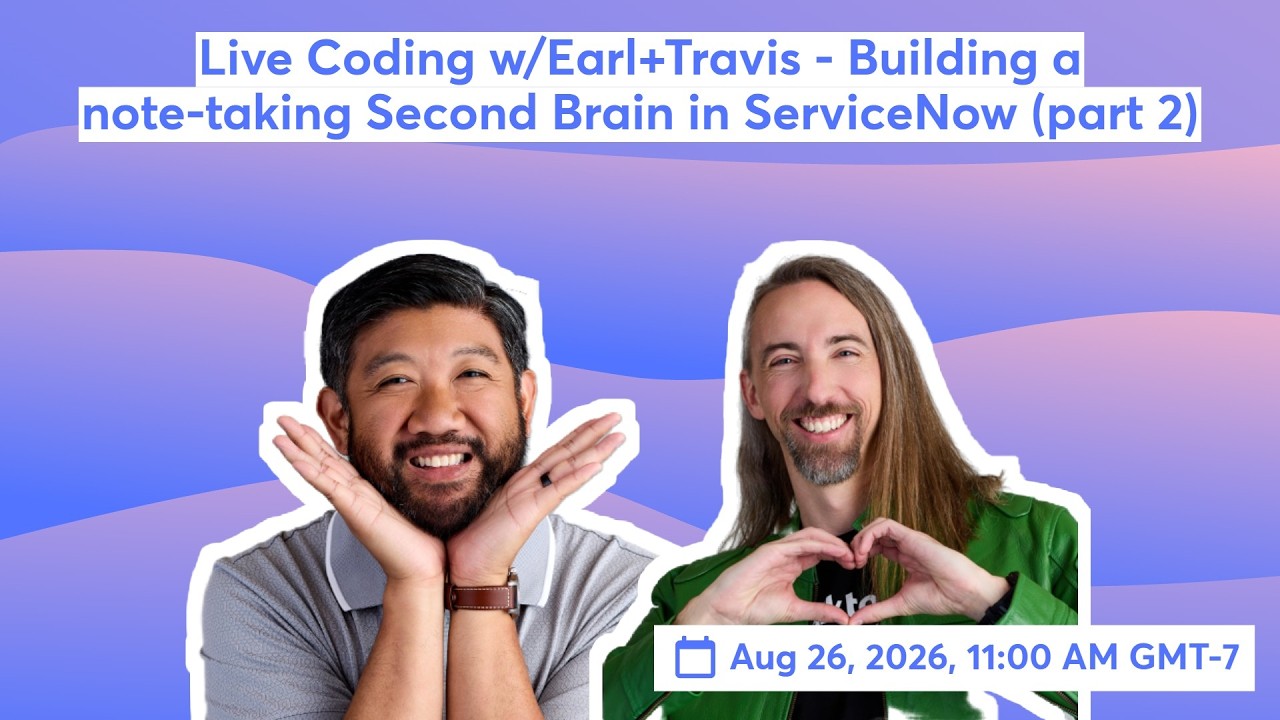 Live Coding w/Earl+Travis - Building a note-taking Second Brain in ServiceNow (part 2)

Aug 26, 2026, 11:00 AM GMT-7